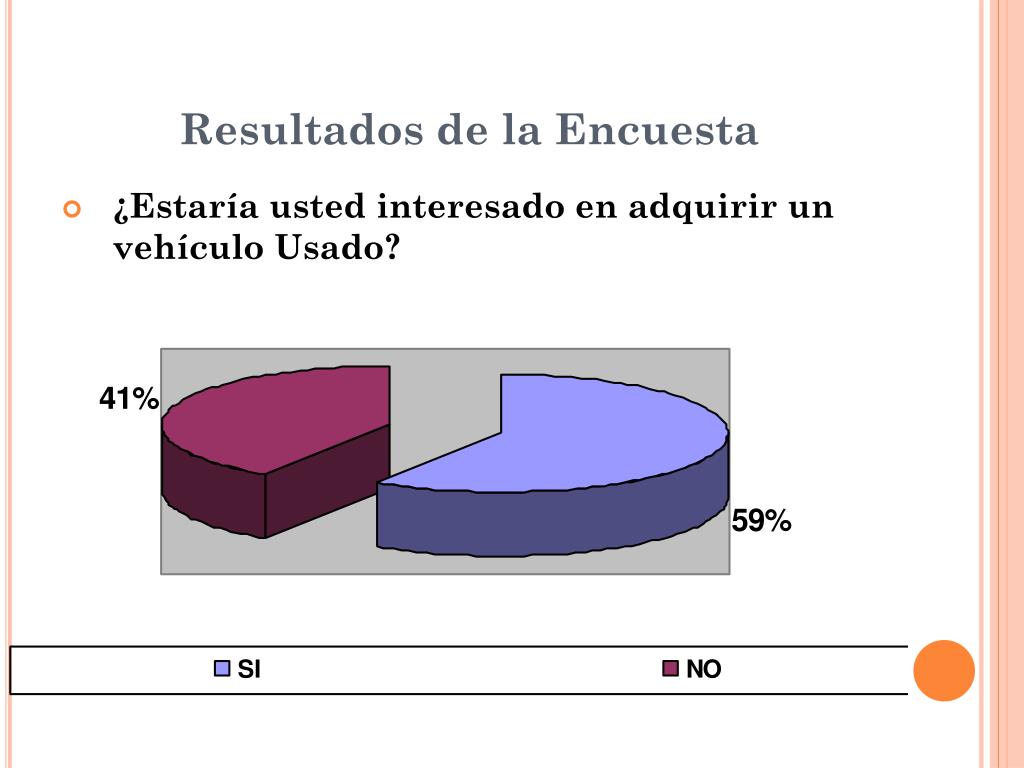 Resultados de la Encuesta

¿Estaría usted interesado en adquirir un vehículo Usado?

41%

59%

SI

NO